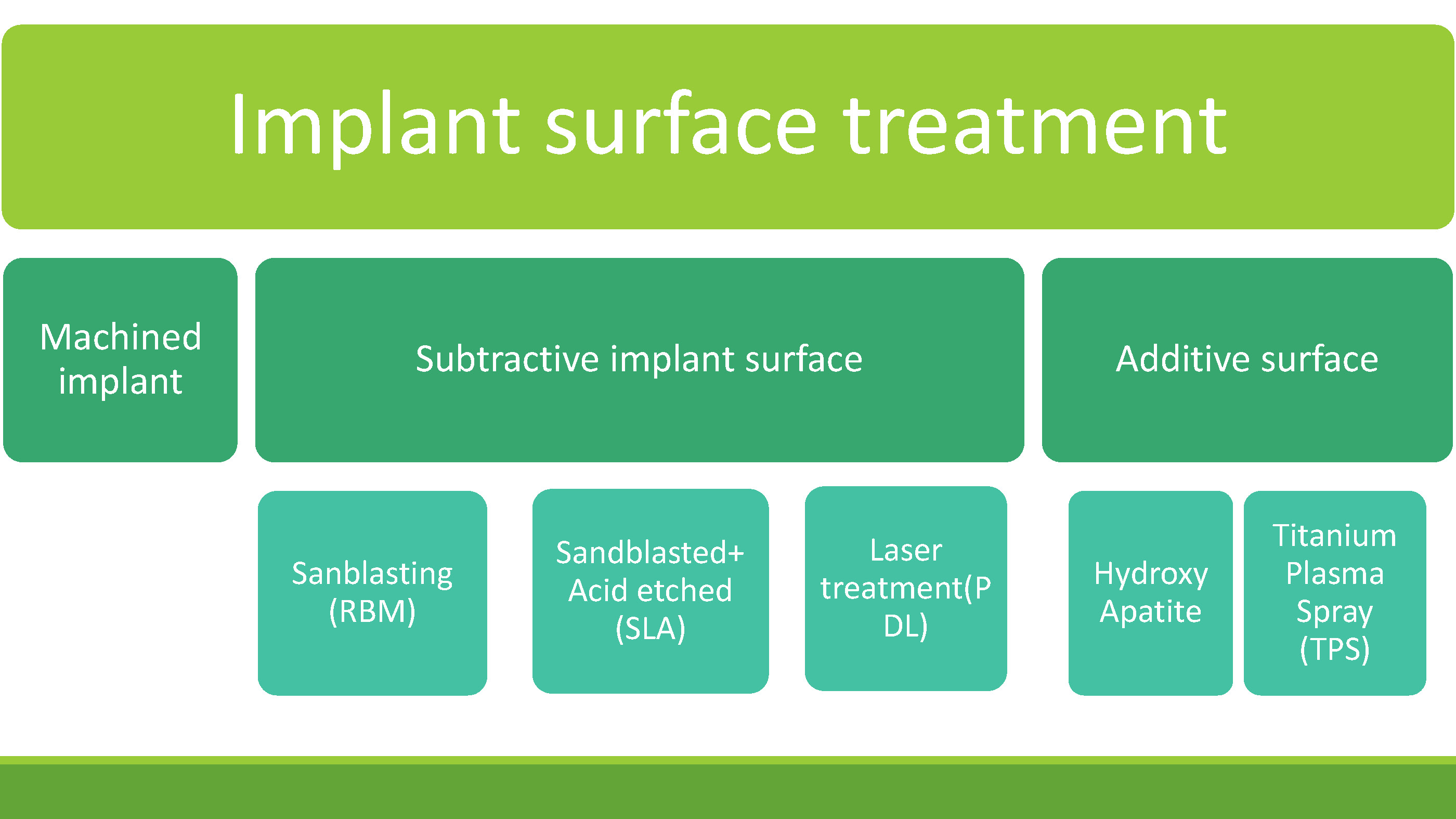 Implant surface treatment

Machined implant

Subtractive implant surface

Additive surface

Sanblasting (RBM)

Sandblasted+ Acid etched (SLA)

Laser treatment(PDL)

Hydroxy Apatite

Titanium Plasma Spray (TPS)